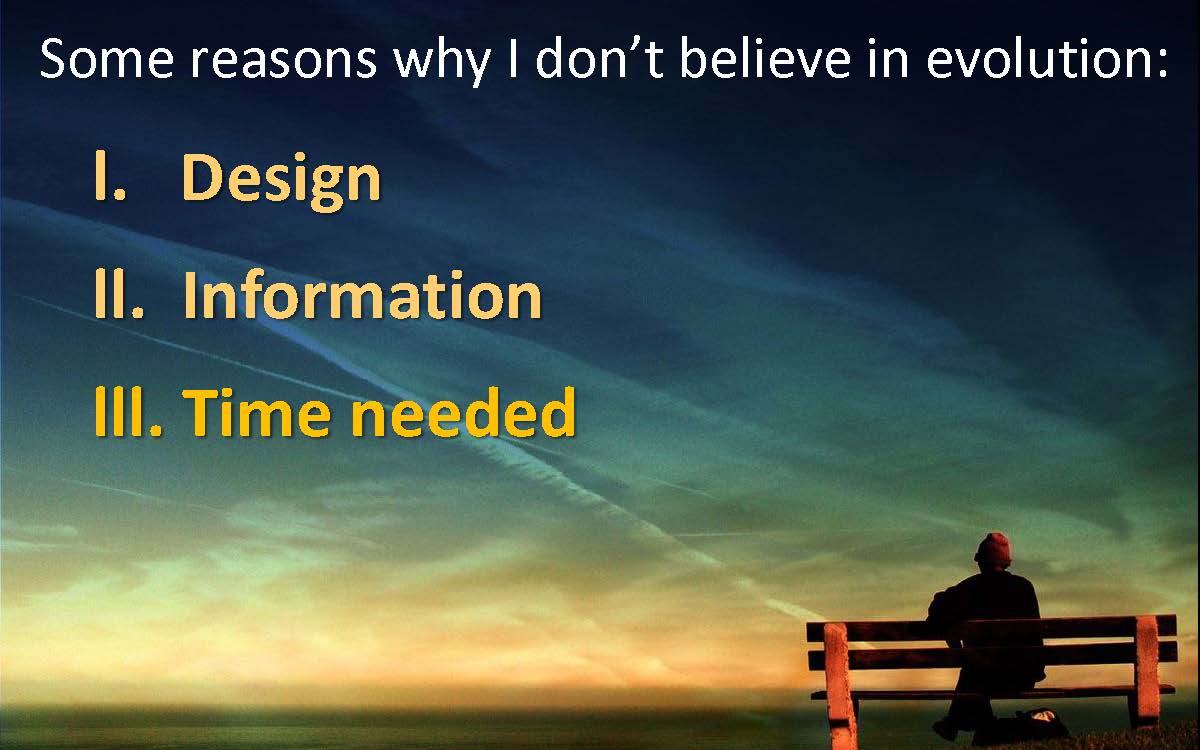 Some reasons why I don’t believe in evolution:

I. Design

II. Information

III. Time needed